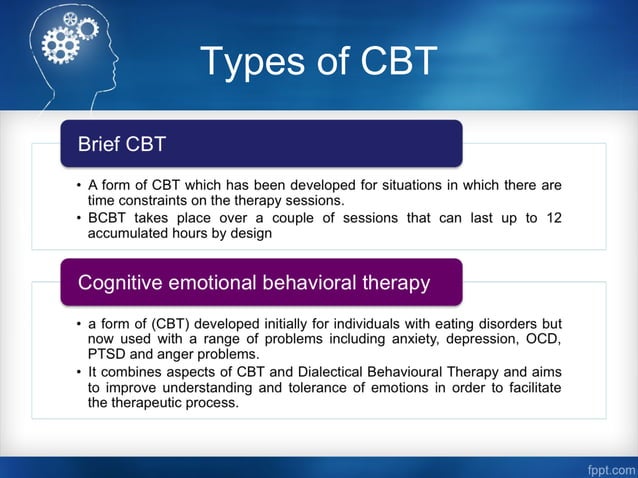 Types of CBT

Brief CBT

• A form of CBT which has been developed for situations in which there are time constraints on the therapy sessions.
• BCBT takes place over a couple of sessions that can last up to 12 accumulated hours by design

Cognitive emotional behavioral therapy

• a form of (CBT) developed initially for individuals with eating disorders but now used with a range of problems including anxiety, depression, OCD, PTSD and anger problems.
• It combines aspects of CBT and Dialectical Behavioural Therapy and aims to improve understanding and tolerance of emotions in order to facilitate the therapeutic process.

fppt.com